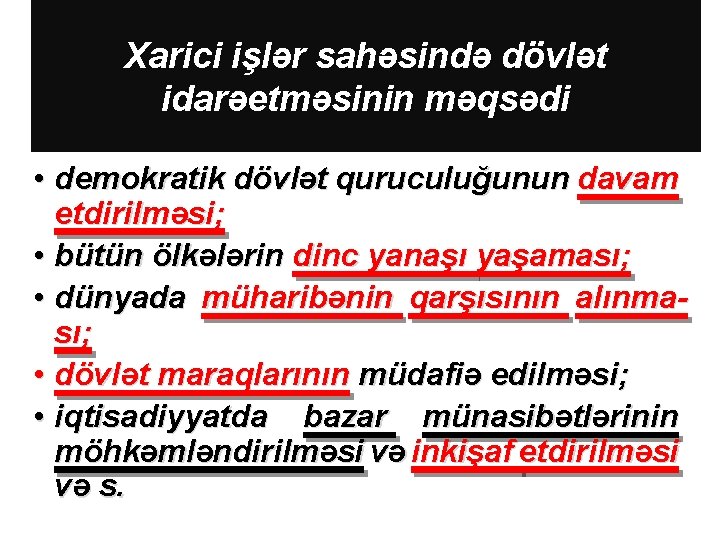 Xarici işlər sahəsində dövlət idarəetməsinin məqsədi

• demokratik dövlət quruculuğunun davam etdirilməsi;
• bütün ölkələrin dinc yanaşı yaşaması;
• dünyada müharibənin qarşısının alınması;
• dövlət maraqlarının müdafiə edilməsi;
• iqtisadiyyatda bazar münasibətlərinin möhkəmləndirilməsi və inkişaf etdirilməsi və s.